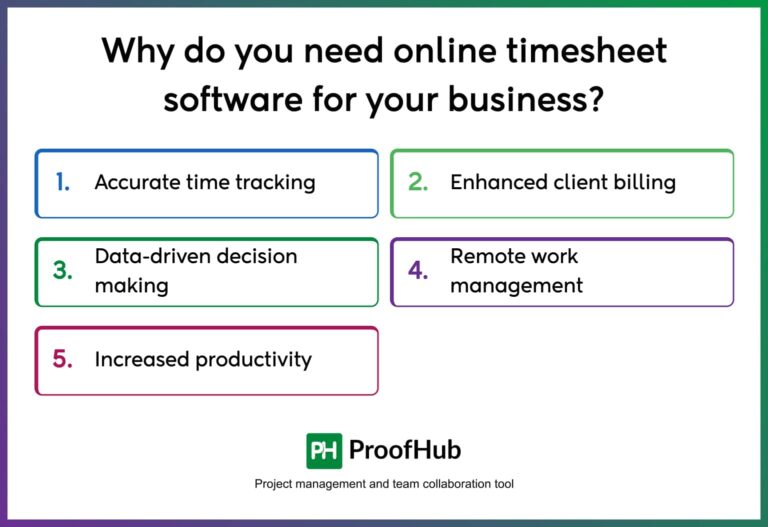 Why do you need online timesheet software for your business?

1. Accurate time tracking

2. Enhanced client billing

3. Data-driven decision making

4. Remote work management

5. Increased productivity

PH ProofHub

Project management and team collaboration tool